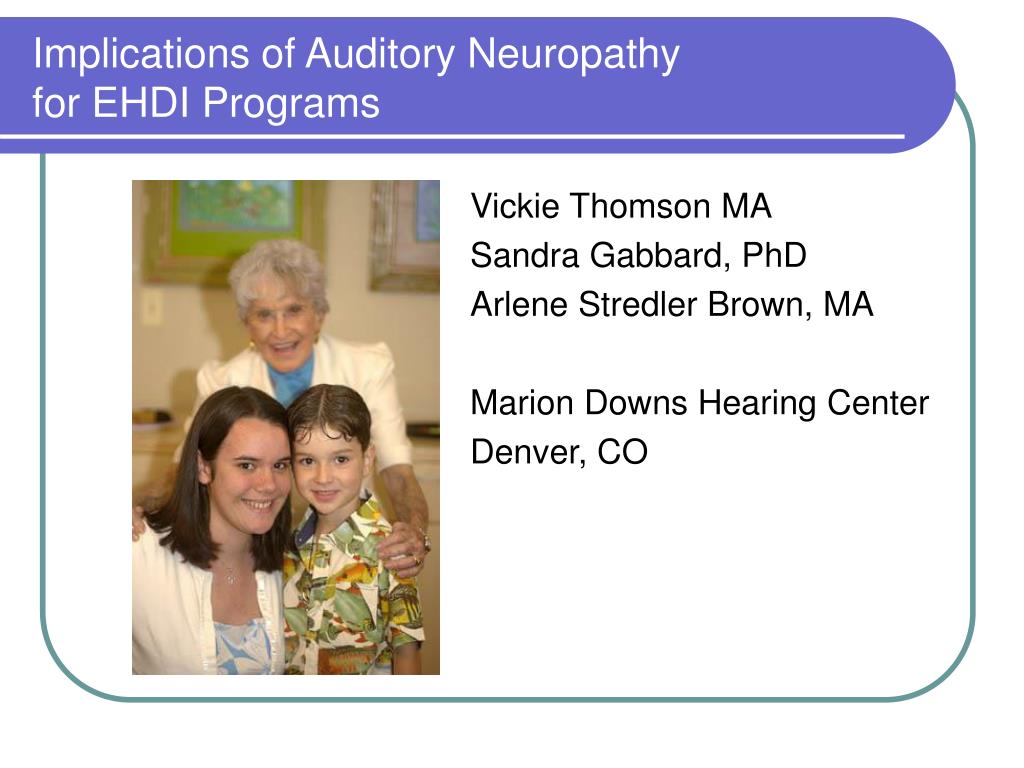 Implications of Auditory Neuropathy for EHDI Programs

Vickie Thomson MA
Sandra Gabbard, PhD
Arlene Stredler Brown, MA

Marion Downs Hearing Center
Denver, CO